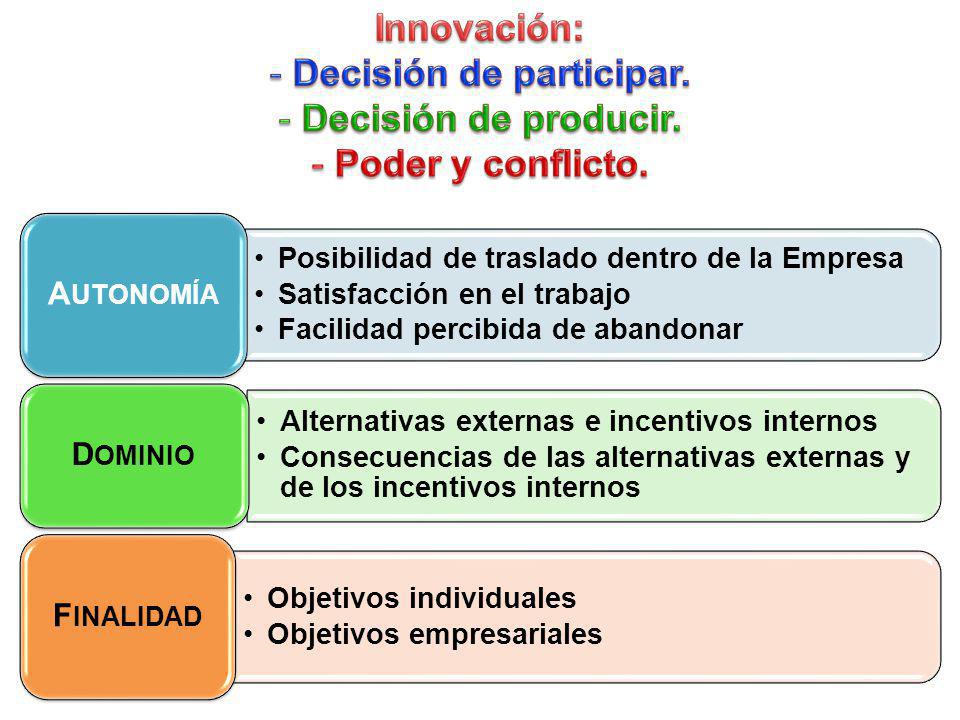 Innovación:
- Decisión de participar.
- Decisión de producir.
- Poder y conflicto.

AUTONOMÍA

• Posibilidad de traslado dentro de la Empresa
• Satisfacción en el trabajo
• Facilidad percibida de abandonar

DOMINIO

• Alternativas externas e incentivos internos
• Consecuencias de las alternativas externas y de los incentivos internos

FINALIDAD

• Objetivos individuales
• Objetivos empresariales